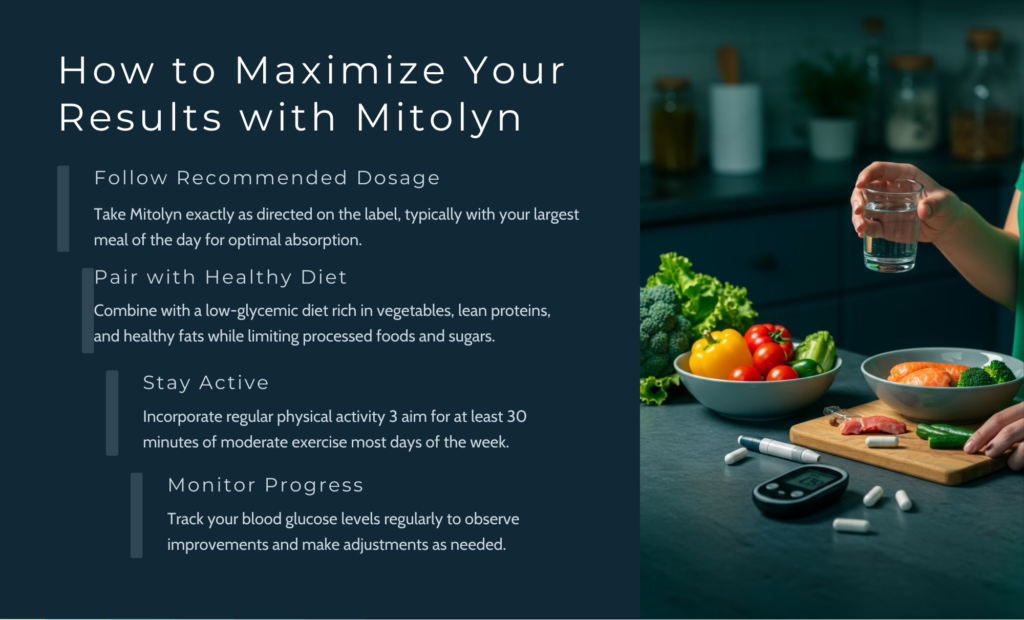 How to Maximize Your Results with Mitolyn

Follow Recommended Dosage

Take Mitolyn exactly as directed on the label, typically with your largest meal of the day for optimal absorption.

Pair with Healthy Diet

Combine with a low-glycemic diet rich in vegetables, lean proteins, and healthy fats while limiting processed foods and sugars.

Stay Active

Incorporate regular physical activity 3 aim for at least 30 minutes of moderate exercise most days of the week.

Monitor Progress

Track your blood glucose levels regularly to observe improvements and make adjustments as needed.